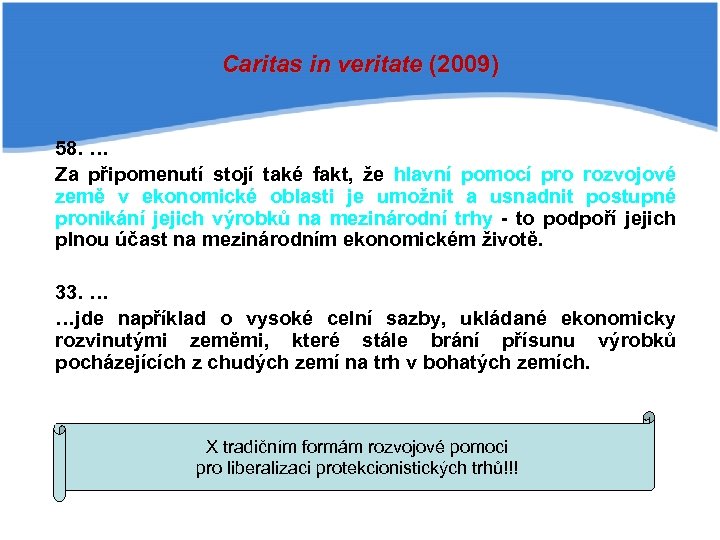 Caritas in veritate (2009)

58. …

Za připomenutí stojí také fakt, že hlavní pomocí pro rozvojové země v ekonomické oblasti je umožnit a usnadnit postupné pronikání jejich výrobků na mezinárodní trhy - to podpoří jejich plnou účast na mezinárodním ekonomickém životě.

33. …

…jde například o vysoké celní sazby, ukládané ekonomicky rozvinutými zeměmi, které stále brání přísunu výrobků pocházejících z chudých zemí na trh v bohatých zemích.

X tradičním formám rozvojové pomoci pro liberalizaci protekcionistických trhů!!!